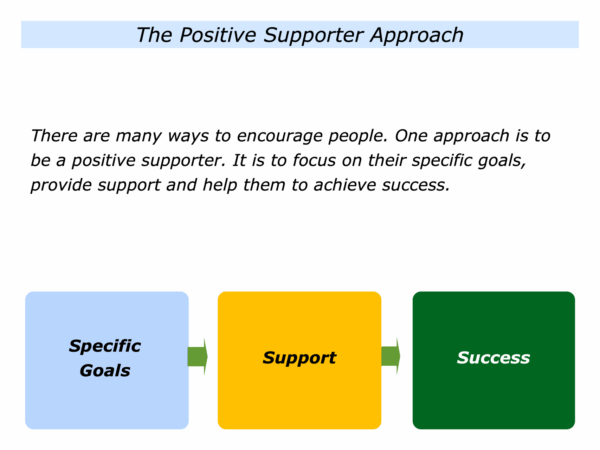 The Positive Supporter Approach

There are many ways to encourage people. One approach is to be a positive supporter. It is to focus on their specific goals, provide support and help them to achieve success.

Specific Goals

Support

Success